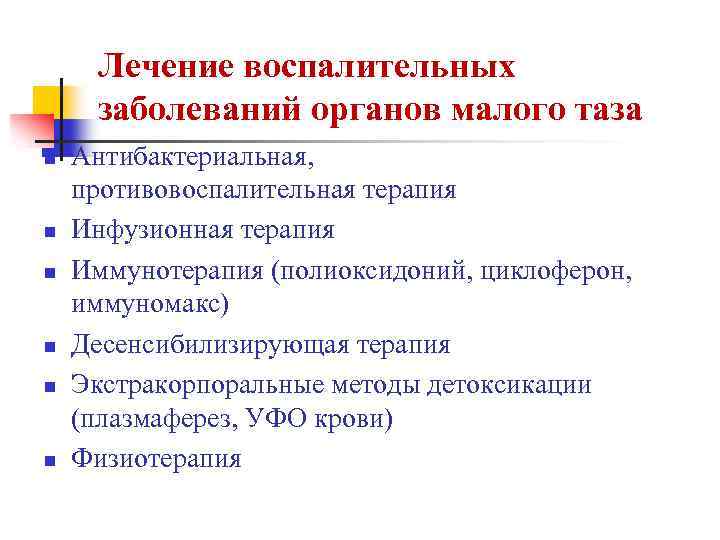 Лечение воспалительных заболеваний органов малого таза

- Антибактериальная, противовоспалительная терапия
- Инфузионная терапия
- Иммунотерапия (полиоксидоний, циклоферон, иммуномакс)
- Десенсибилизирующая терапия
- Экстракорпоральные методы детоксикации (плазмаферез, УФО крови)
- Физиотерапия